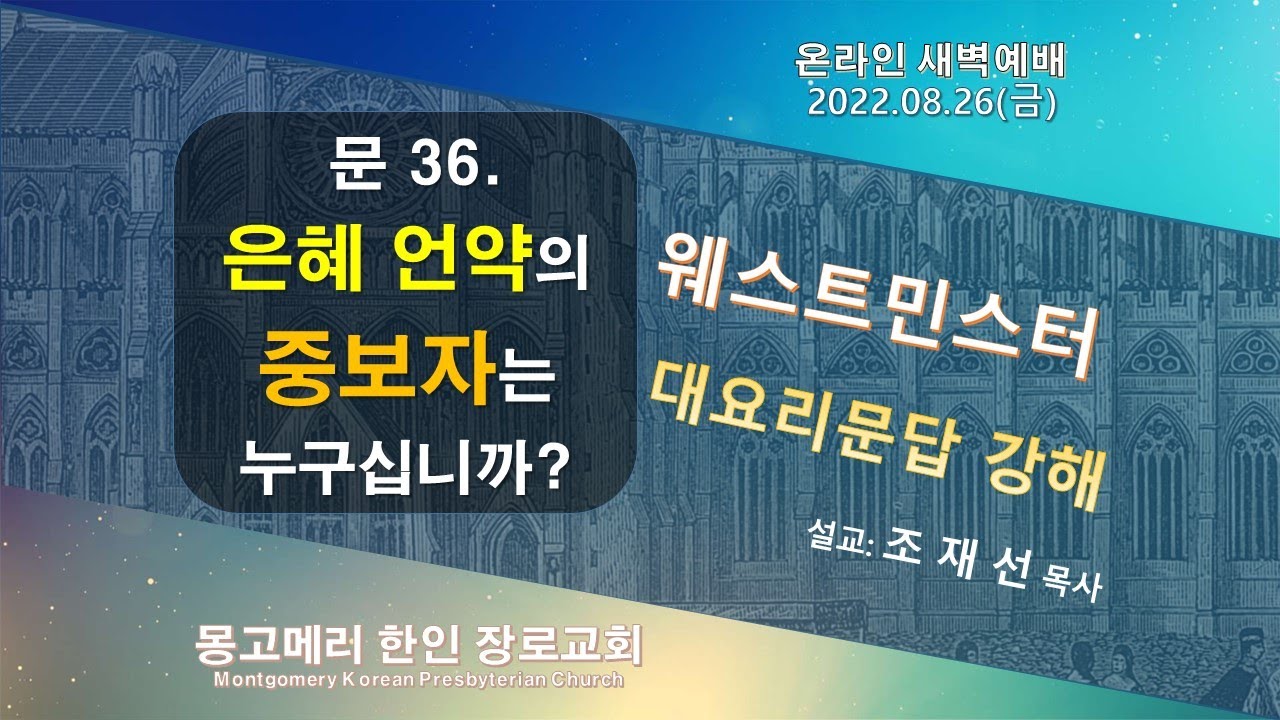 온라인 새벽예배
2022.08.26(금)

문 36.
은혜 언약의
중보자는
누구십니까?

웨스트민스터
대요리문답 강해

설교: 조 재 선 목사

몽고메리 한인 장로교회
Montgomery Korean Presbyterian Church